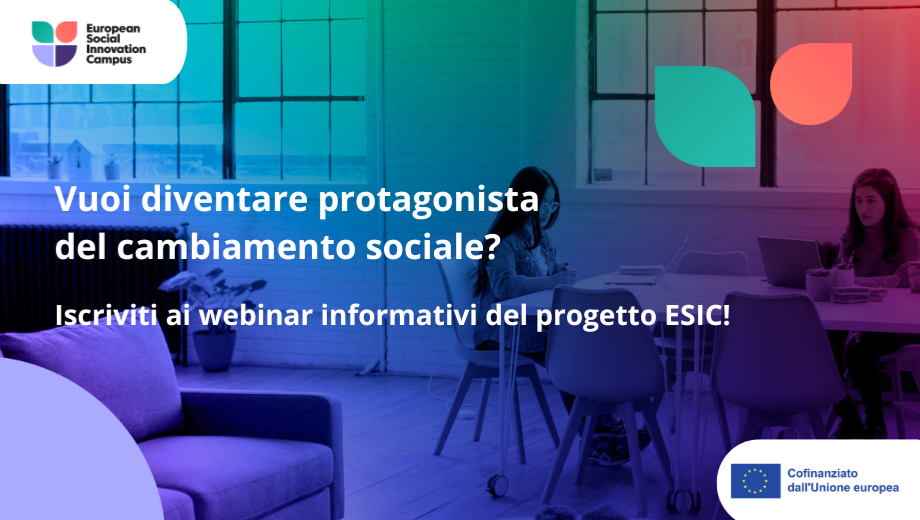 European Social Innovation Campus

Vuoi diventare protagonista del cambiamento sociale?

Iscriviti ai webinar informativi del progetto ESIC!

Cofinanziato dall'Unione europea